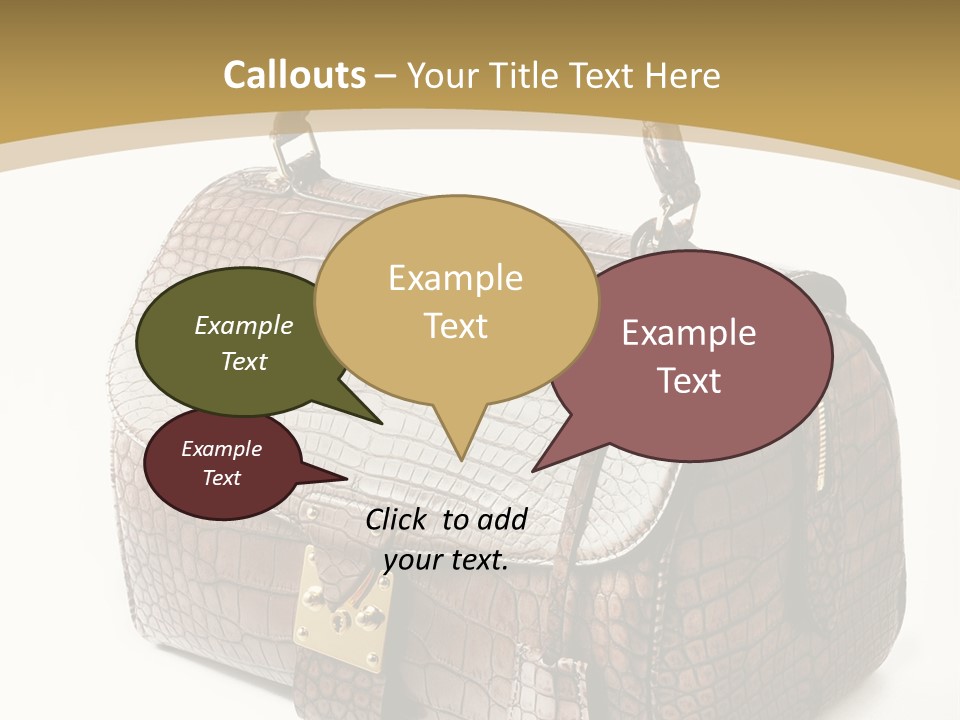 Callouts – Your Title Text Here

Example Text

Example Text

Example Text

Example Text

Click to add your text.